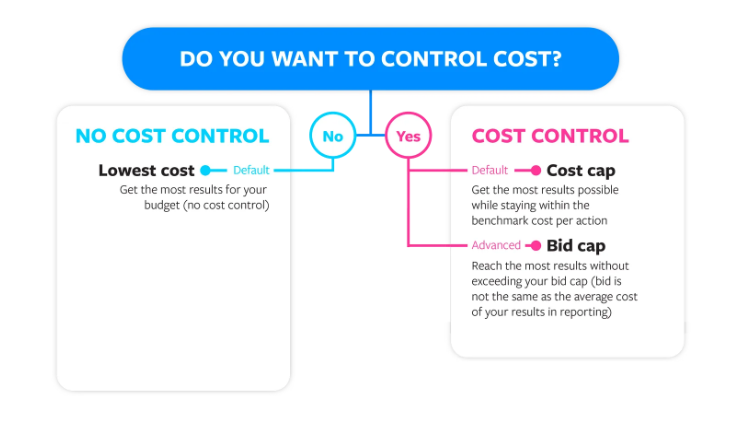 DO YOU WANT TO CONTROL COST?

No

Yes

NO COST CONTROL

Lowest cost Default

Get the most results for your budget (no cost control)

COST CONTROL

Default Cost cap

Get the most results possible while staying within the benchmark cost per action

Advanced Bid cap

Reach the most results without exceeding your bid cap (bid is not the same as the average cost of your results in reporting)